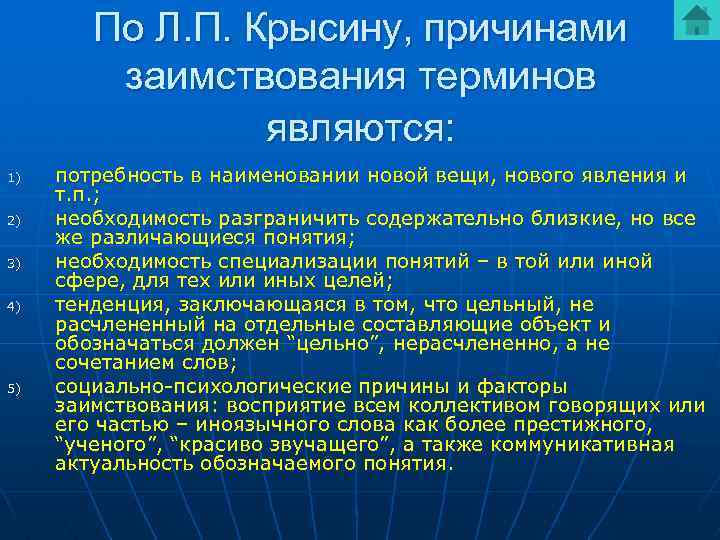 По Л.П. Крысину, причинами заимствования терминов являются:

1) потребность в наименовании новой вещи, нового явления и т.п.;
2) необходимость разграничить содержательно близкие, но все же различающиеся понятия;
3) необходимость специализации понятий – в той или иной сфере, для тех или иных целей;
4) тенденция, заключающаяся в том, что цельный, не расчлененный на отдельные составляющие объект и обозначаться должен “цельно”, нерасчлененно, а не сочетанием слов;
5) социально-психологические причины и факторы заимствования: восприятие всем коллективом говорящих или его частью – иноязычного слова как более престижного, “ученого”, “красиво звучащего”, а также коммуникативная актуальность обозначаемого понятия.